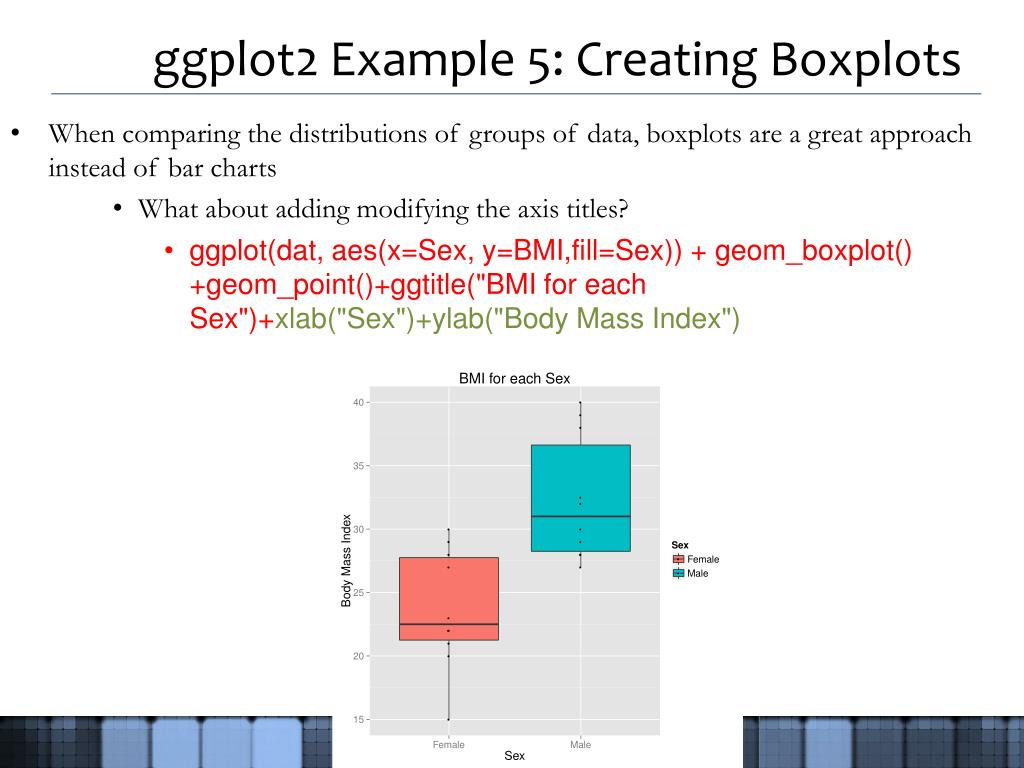 ggplot2 Example 5: Creating Boxplots

• When comparing the distributions of groups of data, boxplots are a great approach instead of bar charts

• What about adding modifying the axis titles?

• ggplot(dat, aes(x=Sex, y=BMI,fill=Sex)) + geom_boxplot() +geom_point()+ggtitle("BMI for each Sex")+xlab("Sex")+ylab("Body Mass Index")

BMI for each Sex

40
35
30
25
20
15

Body Mass Index

Female
Male

Sex

Sex
Female
Male